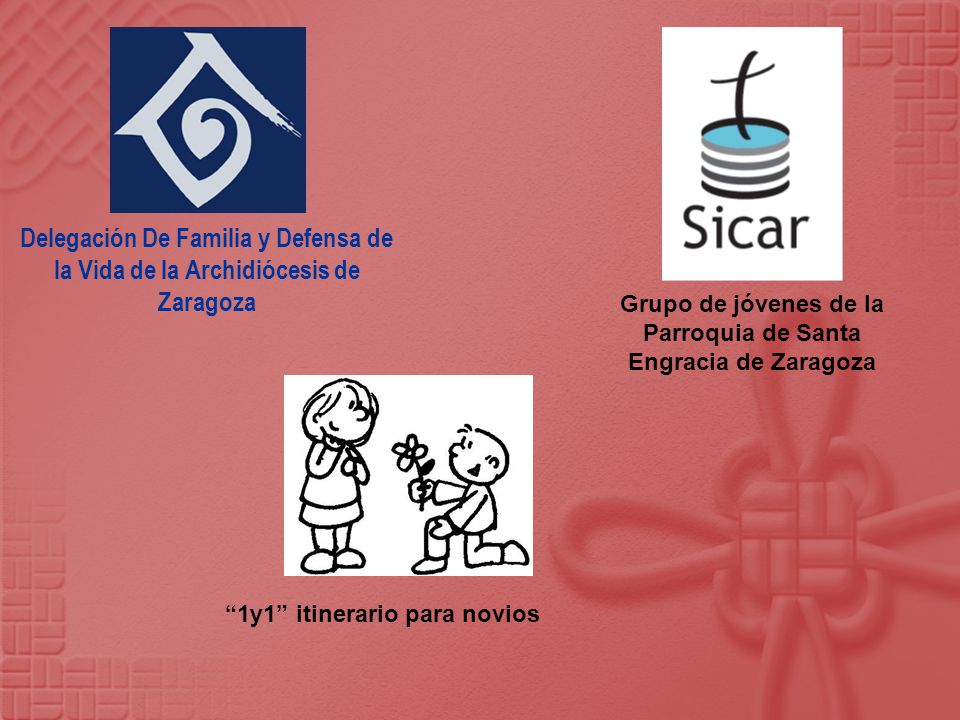 Delegación De Familia y Defensa de la Vida de la Archidiócesis de Zaragoza

Sicar

Grupo de jóvenes de la Parroquia de Santa Engracia de Zaragoza

“1y1” itinerario para novios